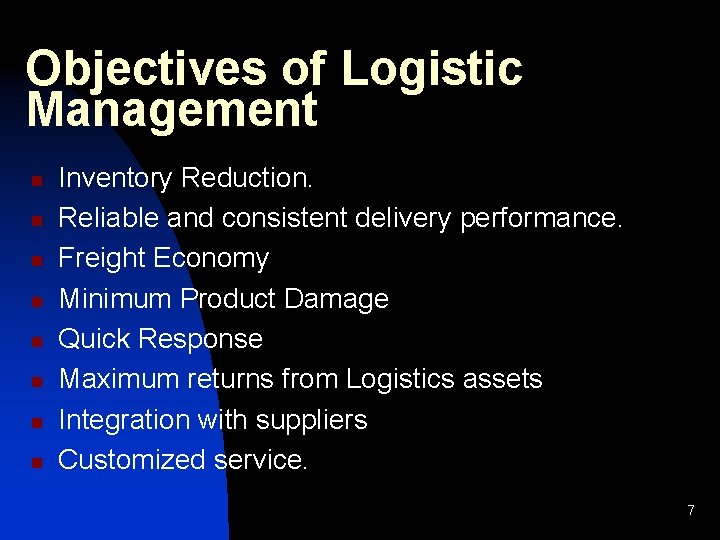 Objectives of Logistic Management

- Inventory Reduction.
- Reliable and consistent delivery performance.
- Freight Economy
- Minimum Product Damage
- Quick Response
- Maximum returns from Logistics assets
- Integration with suppliers
- Customized service.

7